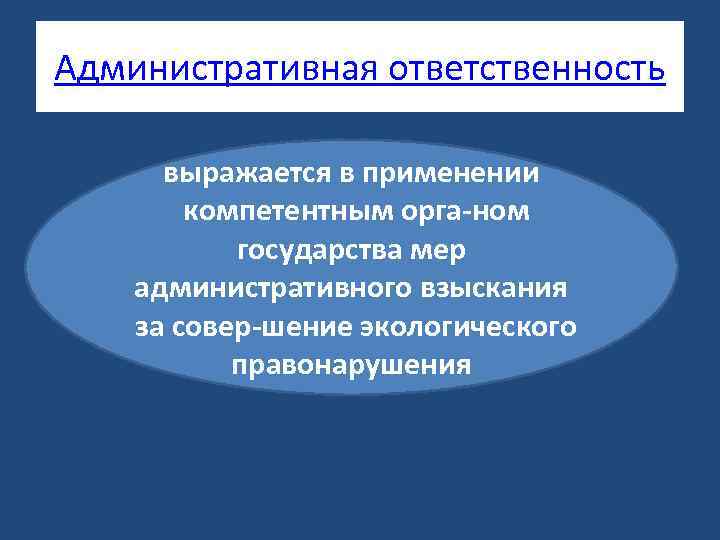 Административная ответственность

выражается в применении компетентным орга-ном государства мер административного взыскания за совер-шение экологического правонарушения